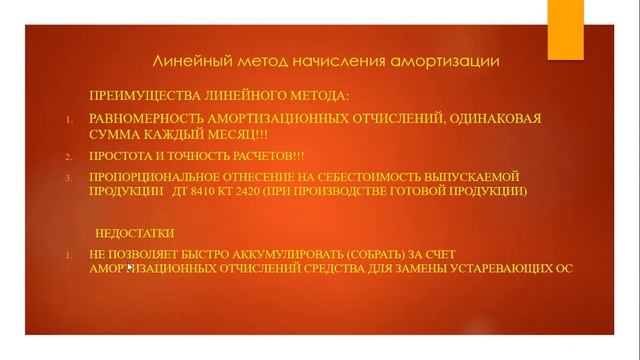 Линейный метод начисления амортизации

ПРЕИМУЩЕСТВА ЛИНЕЙНОГО МЕТОДА:

1. РАВНОМЕРНОСТЬ АМОРТИЗАЦИОННЫХ ОТЧИСЛЕНИЙ, ОДИНАКОВАЯ СУММА КАЖДЫЙ МЕСЯЦ!!!
2. ПРОСТОТА И ТОЧНОСТЬ РАСЧЕТОВ!!!
3. ПРОПОРЦИОНАЛЬНОЕ ОТНЕСЕНИЕ НА СЕБЕСТОИМОСТЬ ВЫПУСКАЕМОЙ ПРОДУКЦИИ ДТ 8410 КТ 2420 (ПРИ ПРОИЗВОДСТВЕ ГОТОВОЙ ПРОДУКЦИИ)

НЕДОСТАТКИ

1. НЕ ПОЗВОЛЯЕТ БЫСТРО АККУМУЛИРОВАТЬ (СОБРАТЬ) ЗА СЧЕТ АМОРТИЗАЦИОННЫХ ОТЧИСЛЕНИЙ СРЕДСТВА ДЛЯ ЗАМЕНЫ УСТАРЕВАЮЩИХ ОС